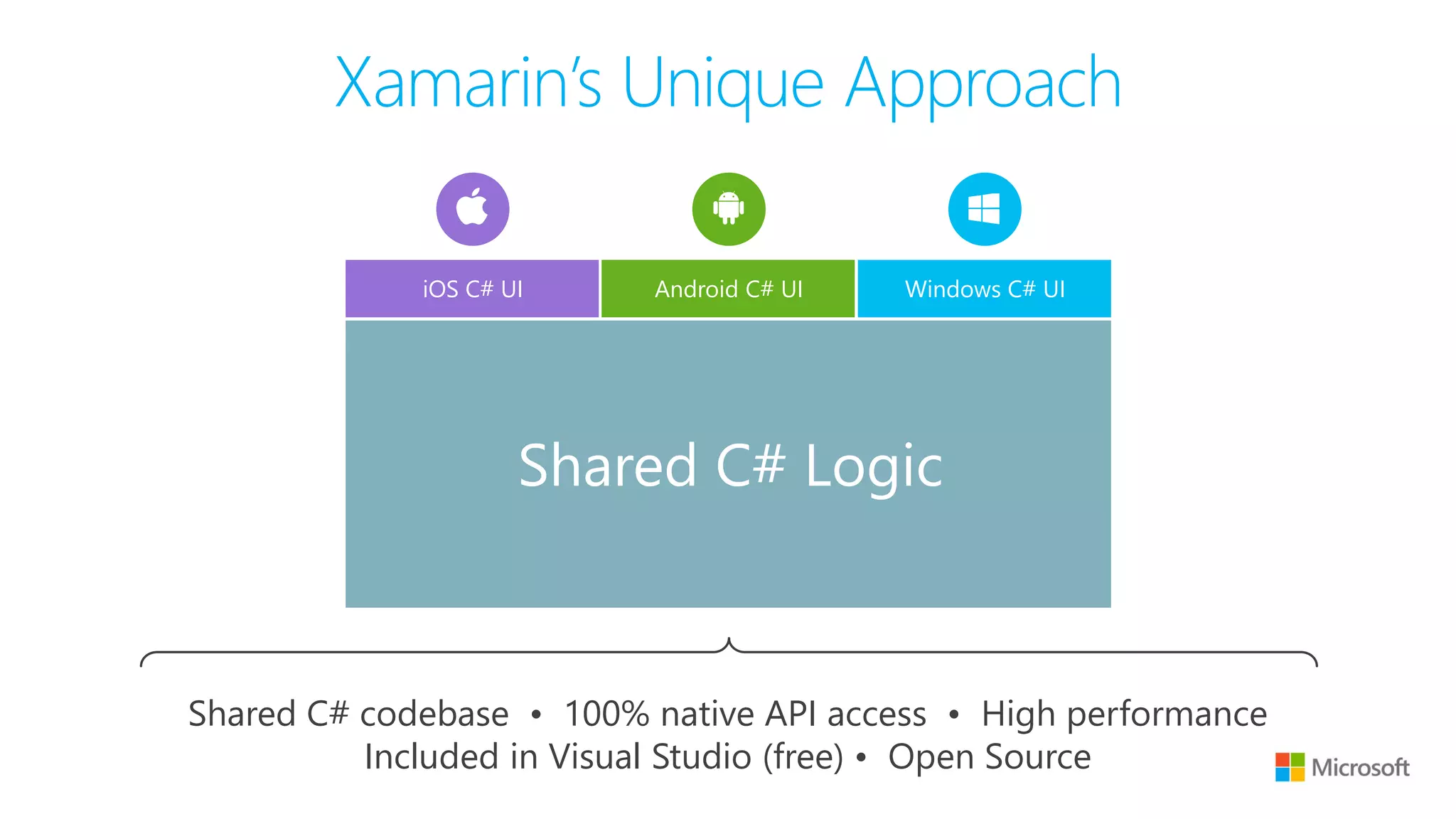 Xamarin's Unique Approach

iOS C# UI

Android C# UI

Windows C# UI

Shared C# Logic

Shared C# codebase • 100% native API access • High performance
Included in Visual Studio (free) • Open Source

Microsoft